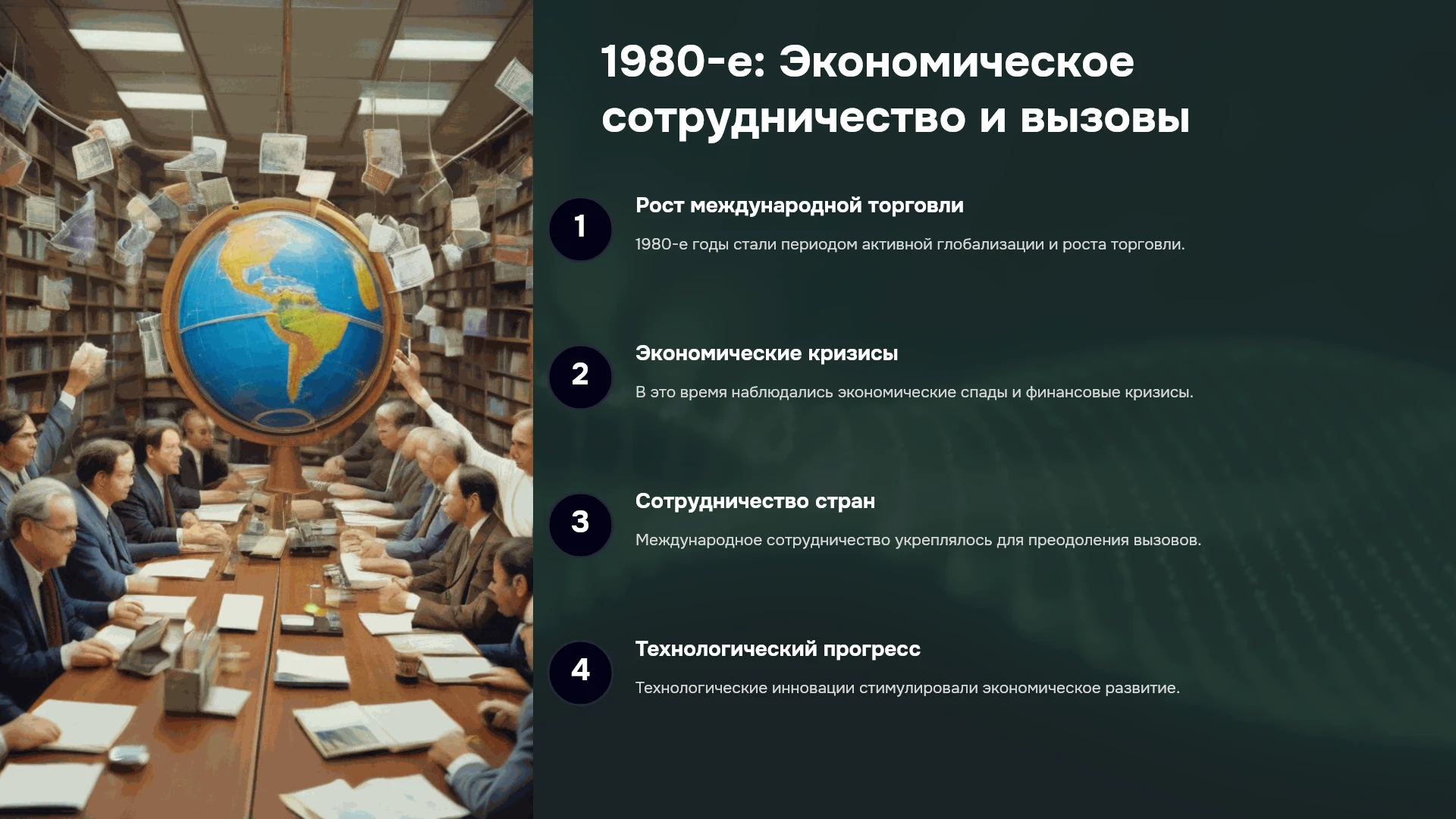 1980-е: Экономическое сотрудничество и вызовы

1

Рост международной торговли

1980-е годы стали периодом активной глобализации и роста торговли.

2

Экономические кризисы

В это время наблюдались экономические спады и финансовые кризисы.

3

Сотрудничество стран

Международное сотрудничество укреплялось для преодоления вызовов.

4

Технологический прогресс

Технологические инновации стимулировали экономическое развитие.